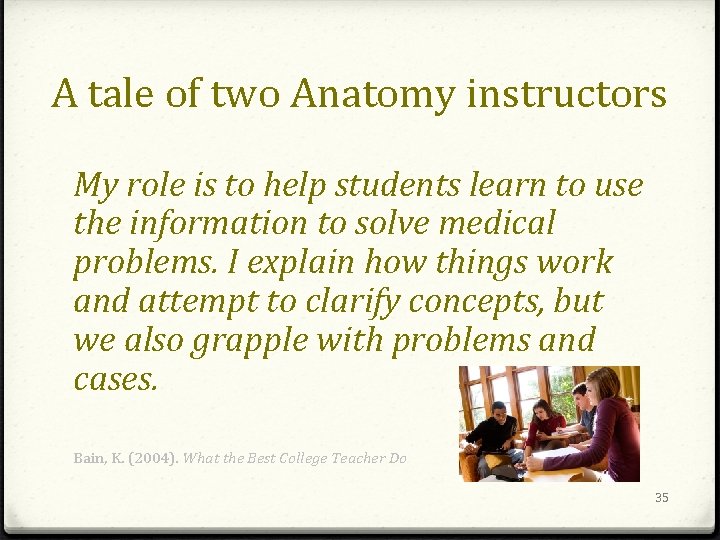 A tale of two Anatomy instructors

My role is to help students learn to use the information to solve medical problems. I explain how things work and attempt to clarify concepts, but we also grapple with problems and cases.

Bain, K. (2004). What the Best College Teacher Do

35